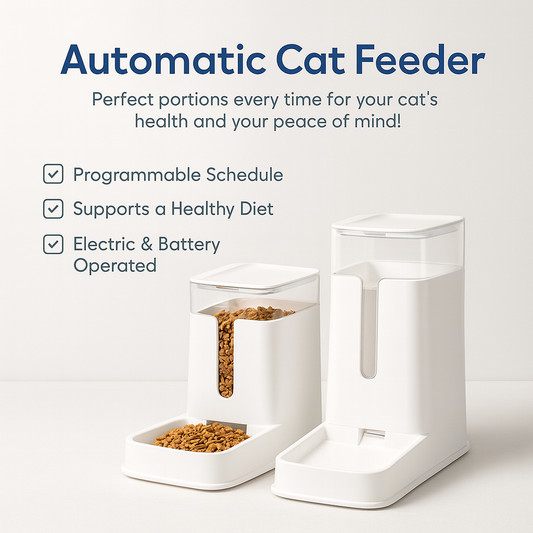 Automatic Cat Feeder

Perfect portions every time for your cat's health and your peace of mind!

Programmable Schedule

Supports a Healthy Diet

Electric & Battery Operated